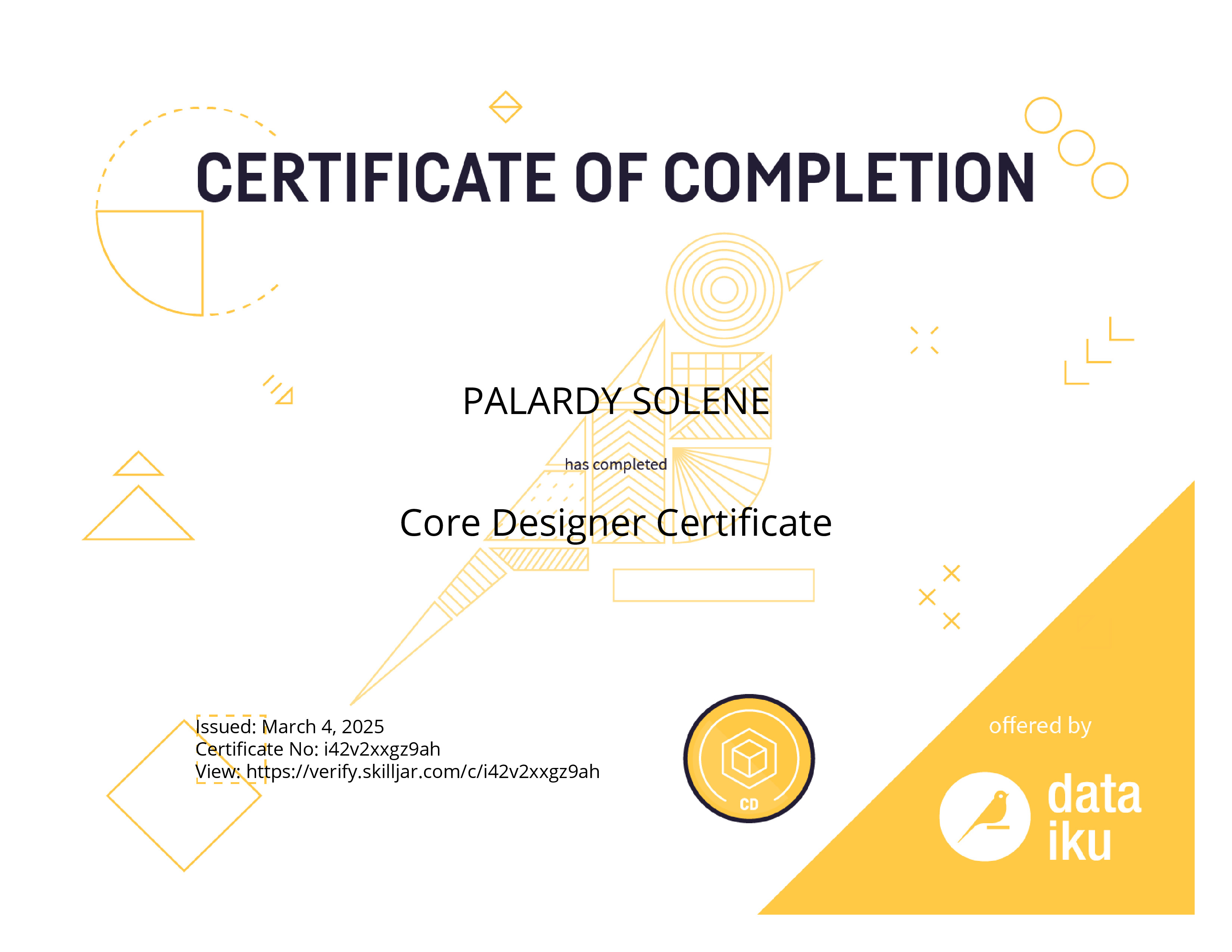 CERTIFICATE OF COMPLETION

PALARDY SOLENE

has completed

Core Designer Certificate

Issued: March 4, 2025
Certificate No: i42v2xxgz9ah
View: https://verify.skilljar.com/c/i42v2xxgz9ah

CD

offered by

data
iku